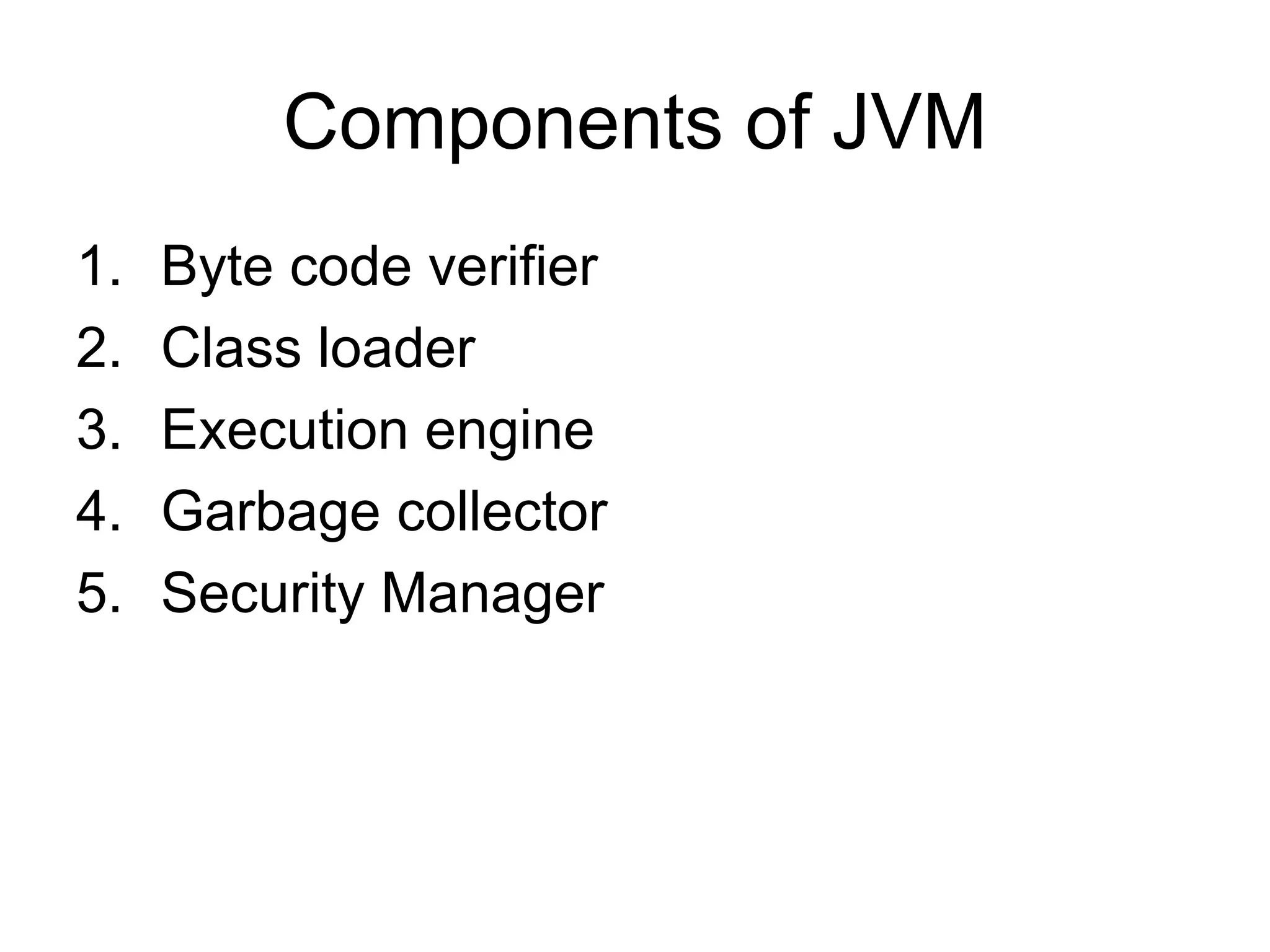 Components of JVM

1. Byte code verifier
2. Class loader
3. Execution engine
4. Garbage collector
5. Security Manager